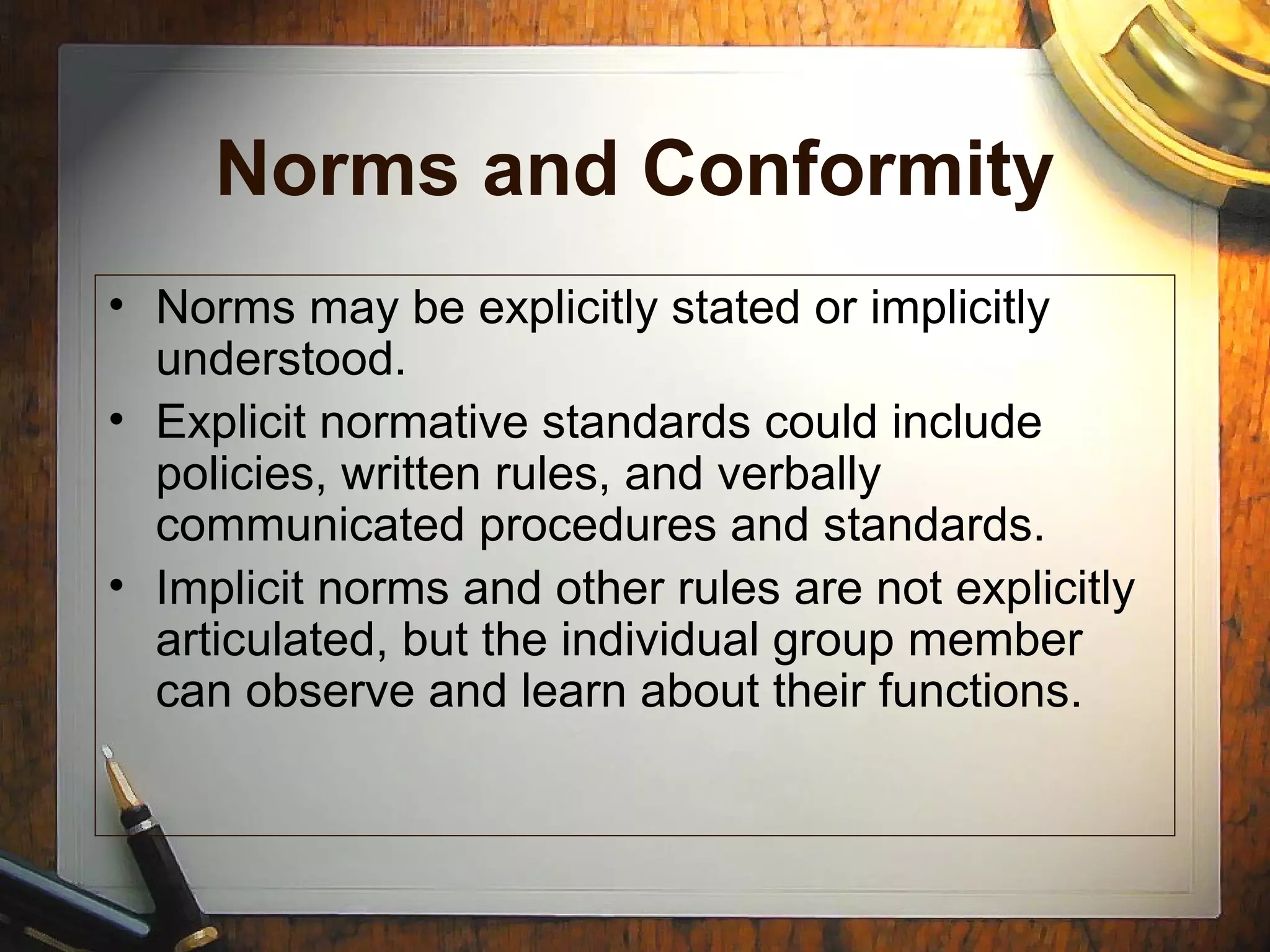 Norms and Conformity

• Norms may be explicitly stated or implicitly understood.
• Explicit normative standards could include policies, written rules, and verbally communicated procedures and standards.
• Implicit norms and other rules are not explicitly articulated, but the individual group member can observe and learn about their functions.